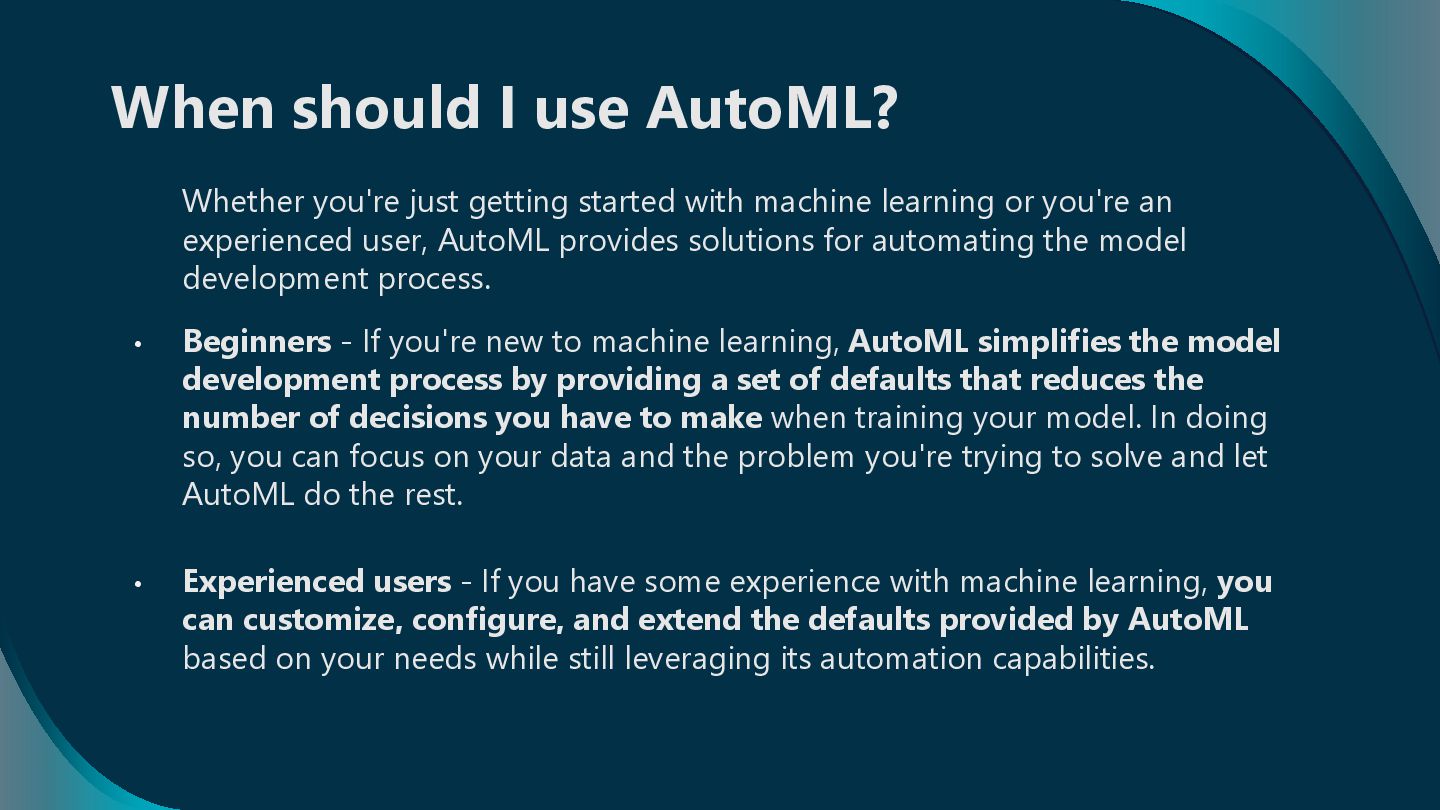 When should I use AutoML?

Whether you're just getting started with machine learning or you're an experienced user, AutoML provides solutions for automating the model development process.

• Beginners - If you're new to machine learning, AutoML simplifies the model development process by providing a set of defaults that reduces the number of decisions you have to make when training your model. In doing so, you can focus on your data and the problem you're trying to solve and let AutoML do the rest.

• Experienced users - If you have some experience with machine learning, you can customize, configure, and extend the defaults provided by AutoML based on your needs while still leveraging its automation capabilities.